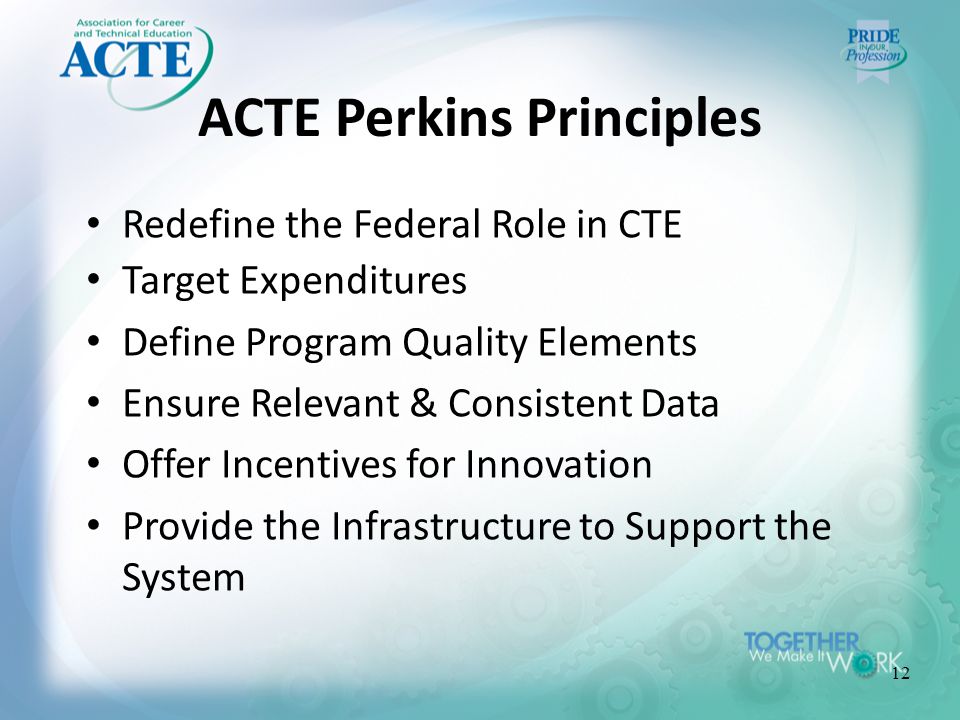 Association for Career and Technical Education
ACTE

PRIDE IN OUR Profession

ACTE Perkins Principles

• Redefine the Federal Role in CTE
• Target Expenditures
• Define Program Quality Elements
• Ensure Relevant & Consistent Data
• Offer Incentives for Innovation
• Provide the Infrastructure to Support the System

TOGETHER We Make It WORK

12